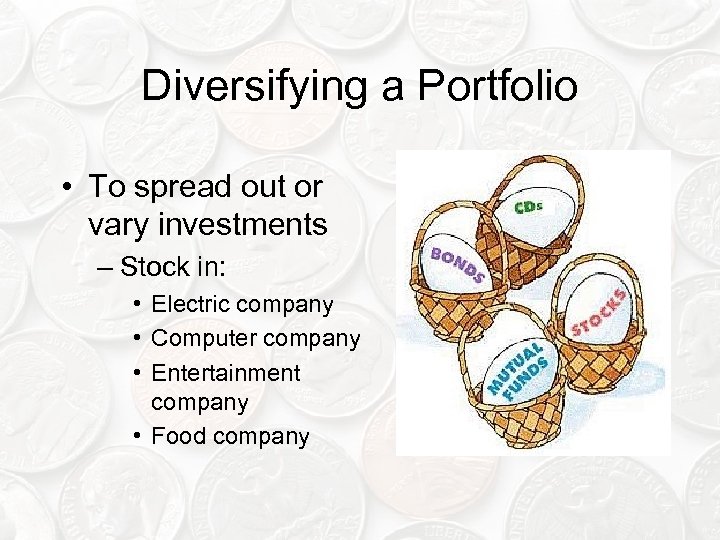 Diversifying a Portfolio

• To spread out or vary investments
– Stock in:
• Electric company
• Computer company
• Entertainment company
• Food company

CDs
BONDS
STOCKS
MUTUAL FUNDS